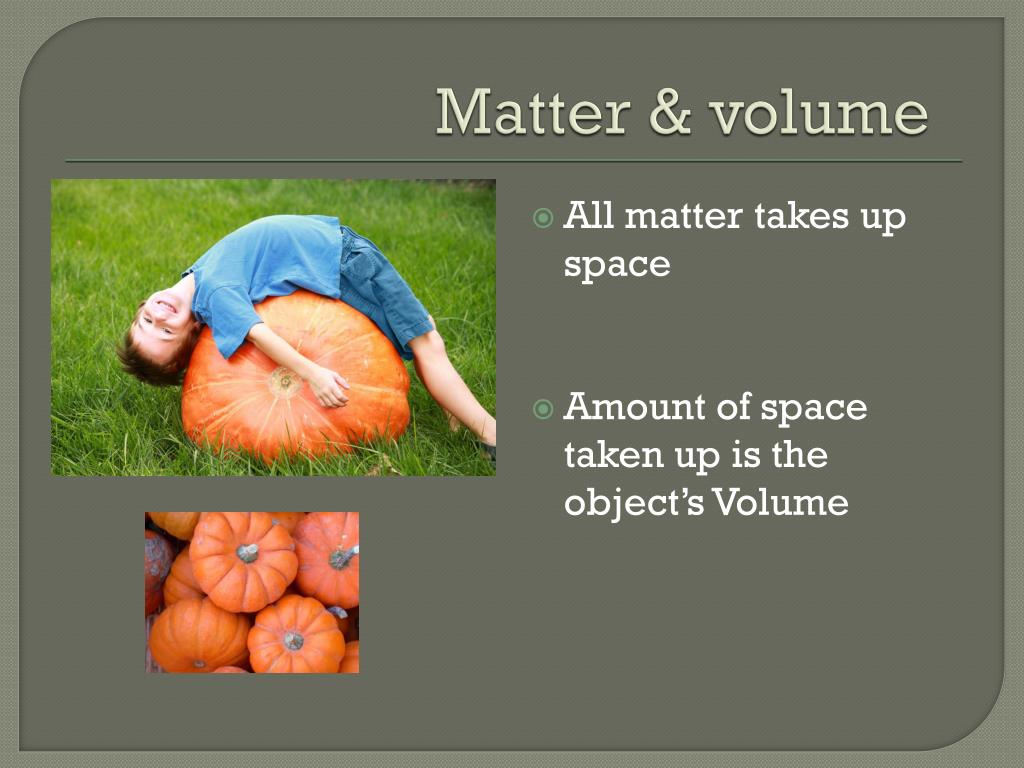 Matter & volume

All matter takes up space

Amount of space taken up is the object's Volume